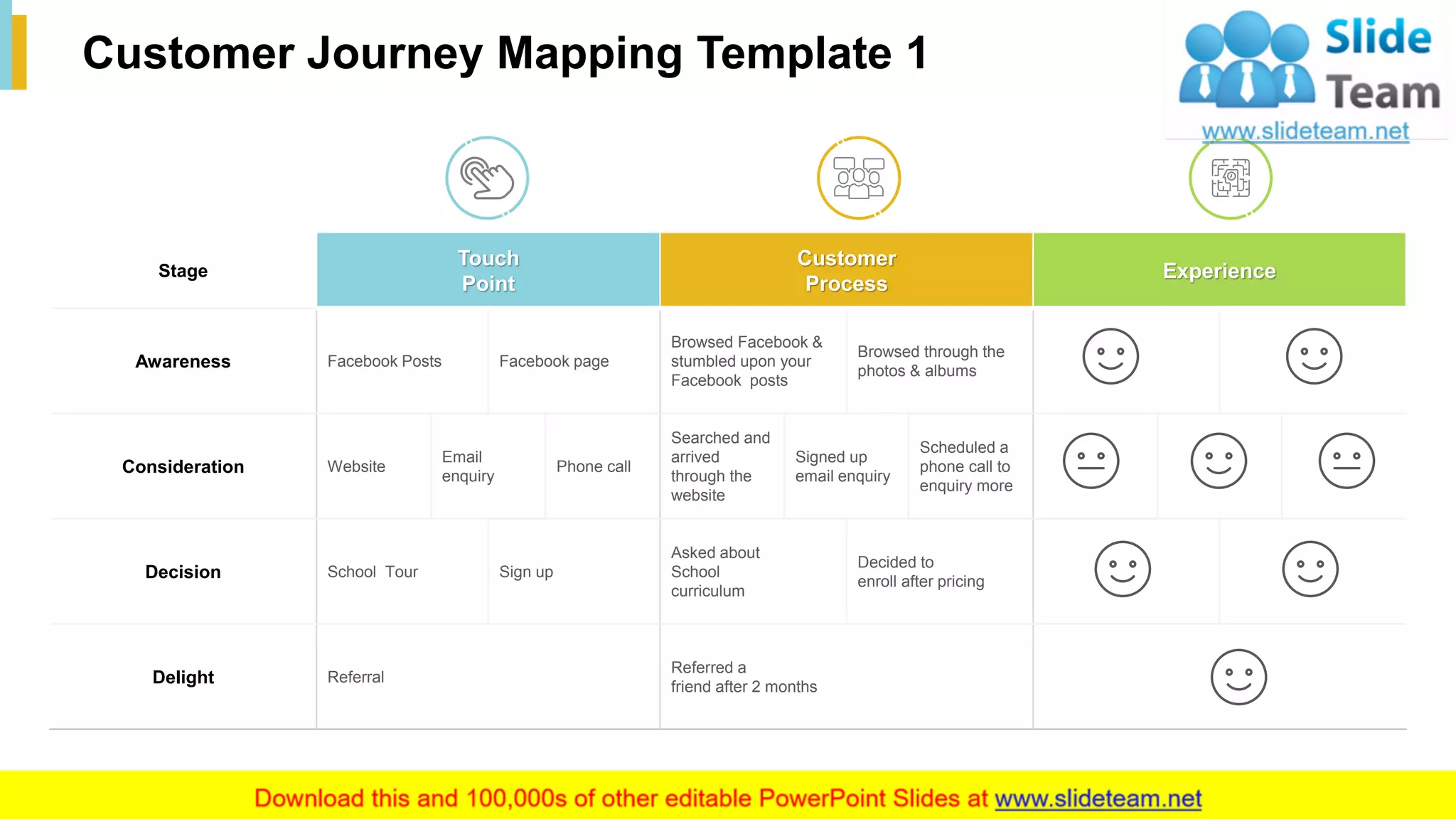 Customer Journey Mapping Template 1

Slide Team
www.slideteam.net

| Stage | Touch Point | Customer Process | Experience |
|---|---|---|---|
| Awareness | Facebook Posts; Facebook page | Browsed Facebook & stumbled upon your Facebook posts; Browsed through the photos & albums | |
| Consideration | Website; Email enquiry; Phone call | Searched and arrived through the website; Signed up email enquiry; Scheduled a phone call to enquiry more | |
| Decision | School Tour; Sign up | Asked about School curriculum; Decided to enroll after pricing | |
| Delight | Referral | Referred a friend after 2 months | |

Download this and 100,000s of other editable PowerPoint Slides at www.slideteam.net